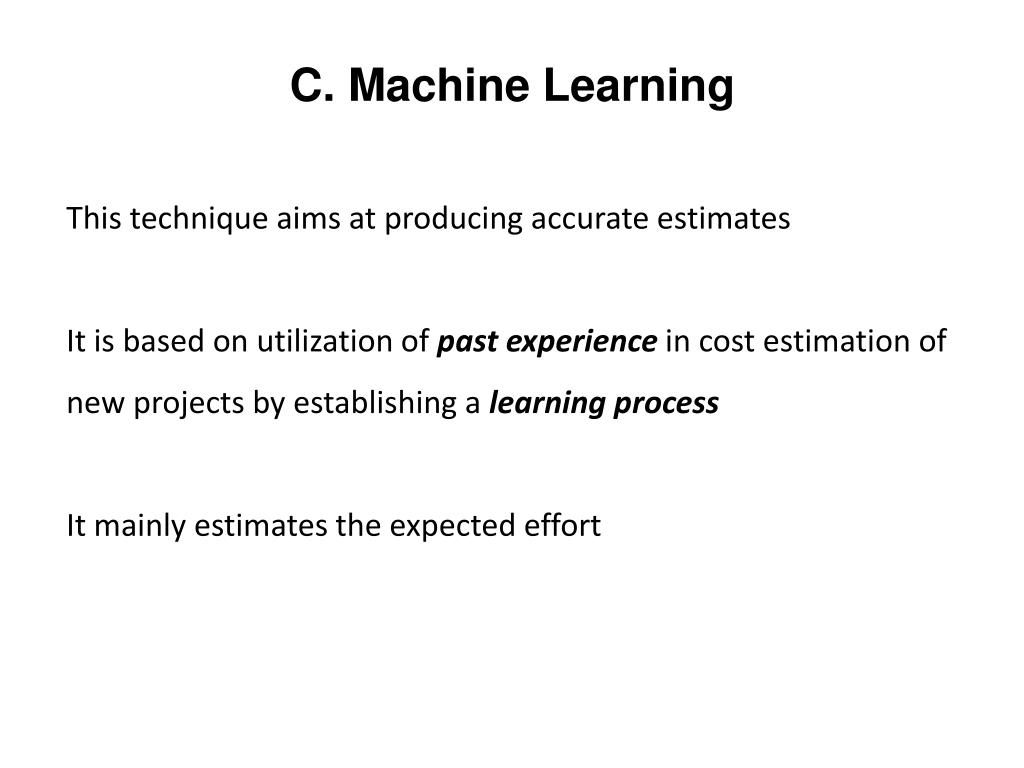 C. Machine Learning

This technique aims at producing accurate estimates

It is based on utilization of past experience in cost estimation of new projects by establishing a learning process

It mainly estimates the expected effort